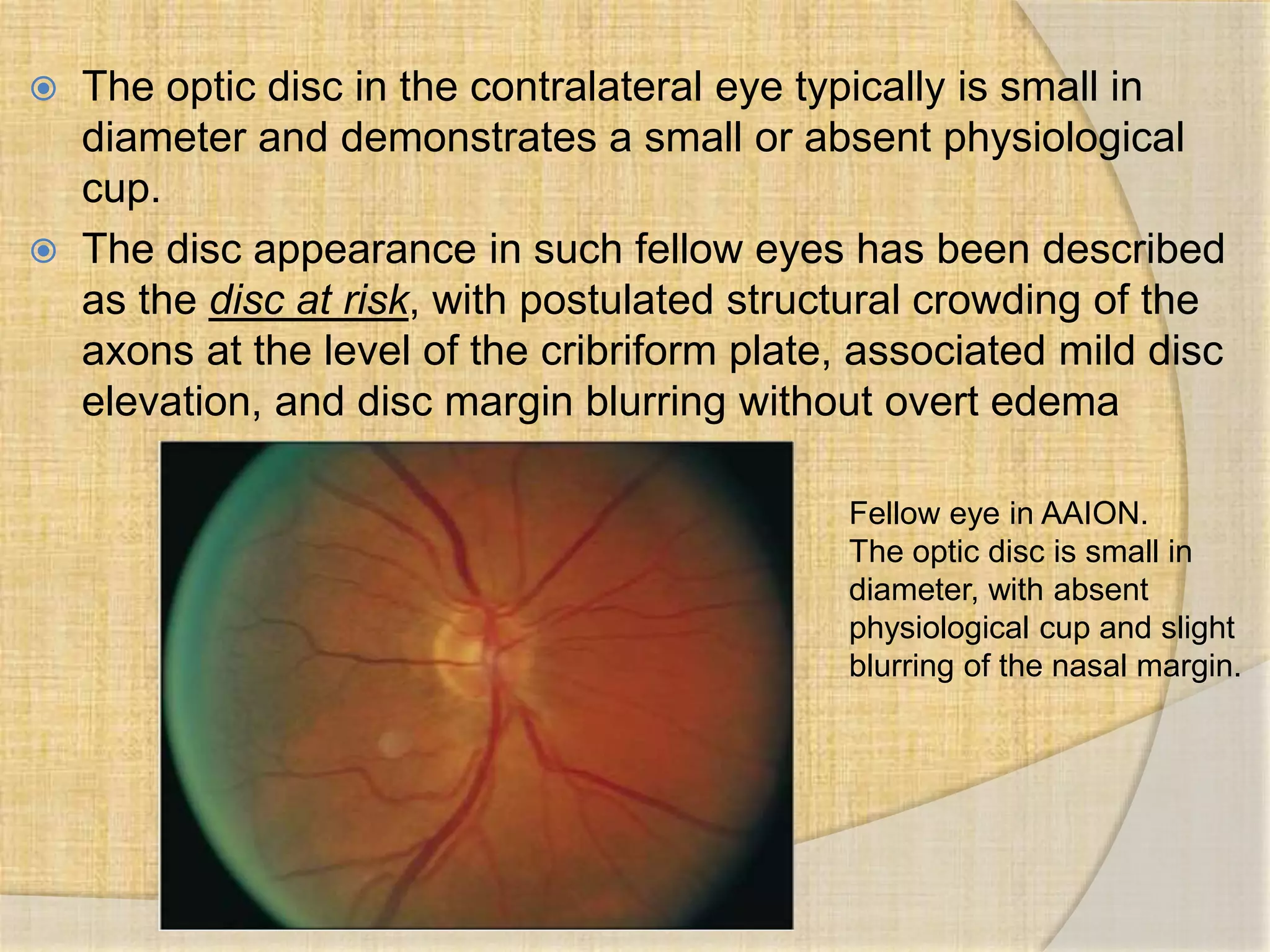 The optic disc in the contralateral eye typically is small in diameter and demonstrates a small or absent physiological cup.

The disc appearance in such fellow eyes has been described as the disc at risk, with postulated structural crowding of the axons at the level of the cribriform plate, associated mild disc elevation, and disc margin blurring without overt edema

Fellow eye in AAION.
The optic disc is small in diameter, with absent physiological cup and slight blurring of the nasal margin.